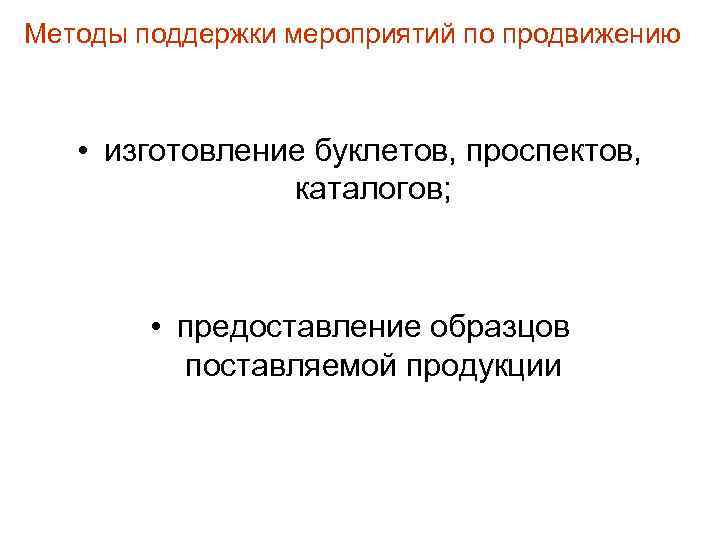 Методы поддержки мероприятий по продвижению

• изготовление буклетов, проспектов, каталогов;

• предоставление образцов поставляемой продукции